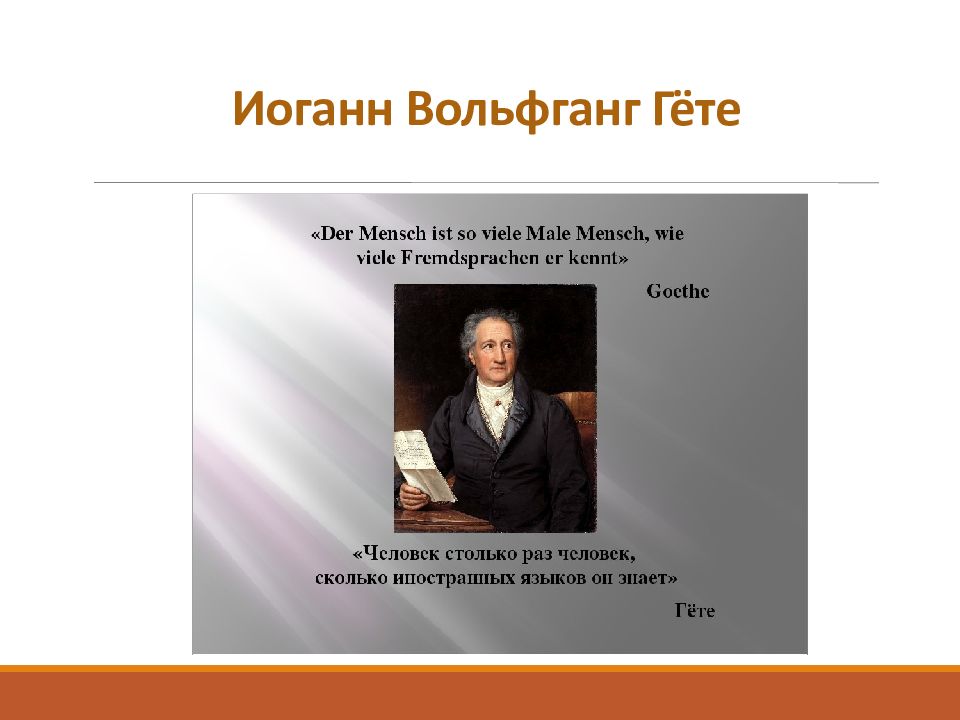 Иоганн Вольфганг Гёте

«Der Mensch ist so viele Male Mensch, wie viele Fremdsprachen er kennt»

Goethe

«Человек столько раз человек, сколько иностранных языков он знает»

Гёте